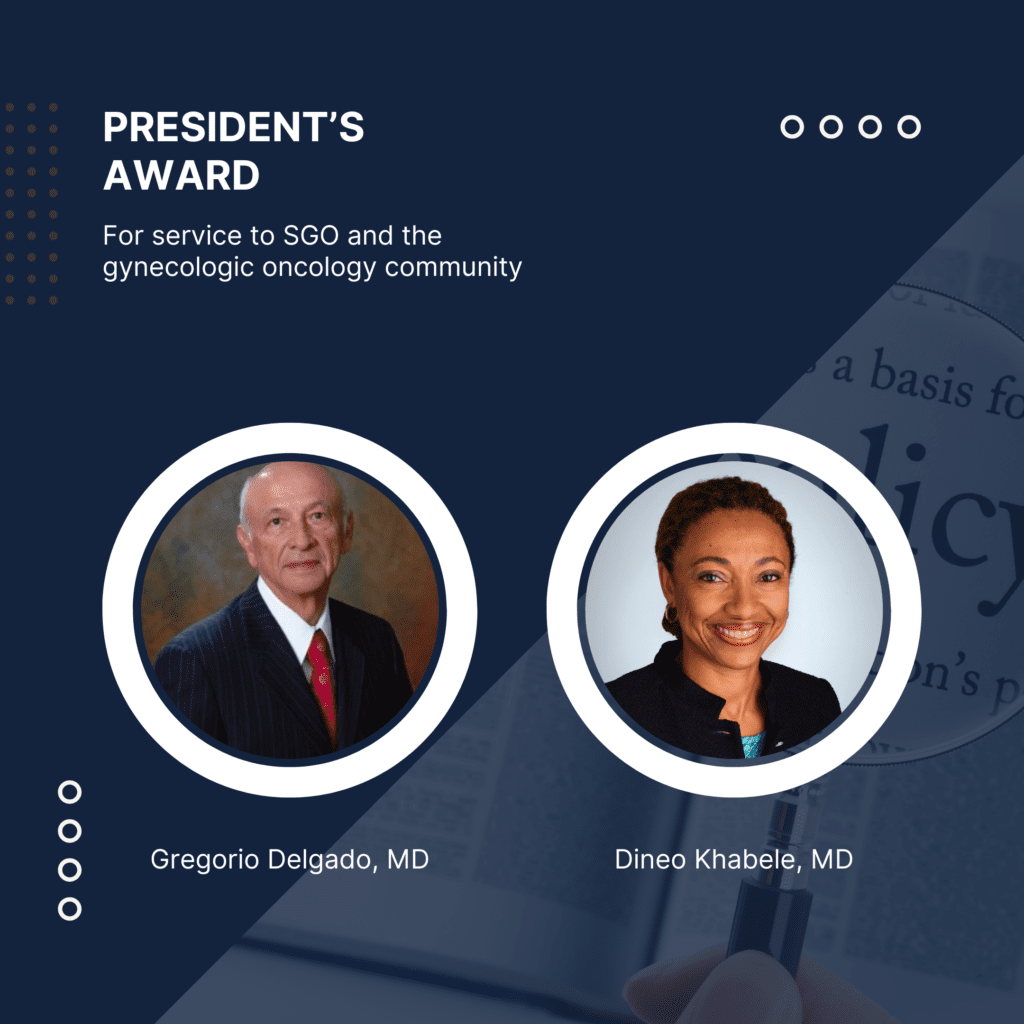 PRESIDENT'S AWARD

For service to SGO and the gynecologic oncology community

a basis fo

licy

on's p

Gregorio Delgado, MD

Dineo Khabele, MD